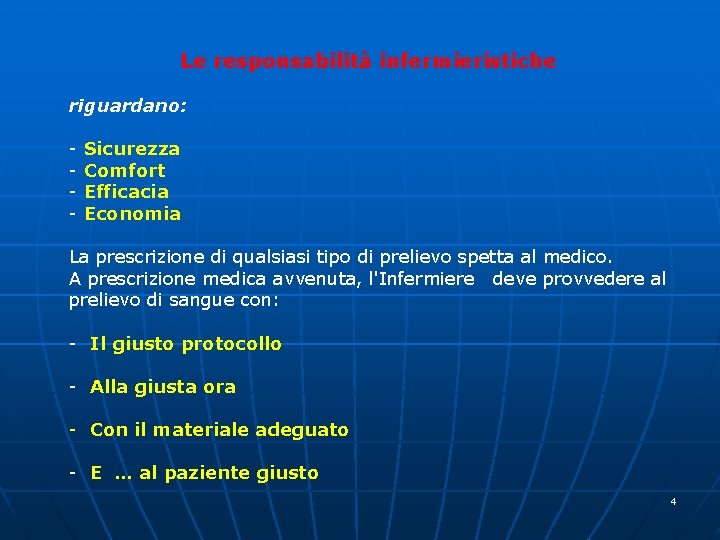 Le responsabilità infermieristiche

riguardano:

- Sicurezza
- Comfort
- Efficacia
- Economia

La prescrizione di qualsiasi tipo di prelievo spetta al medico.
A prescrizione medica avvenuta, l'Infermiere deve provvedere al prelievo di sangue con:

- Il giusto protocollo

- Alla giusta ora

- Con il materiale adeguato

- E ... al paziente giusto

4